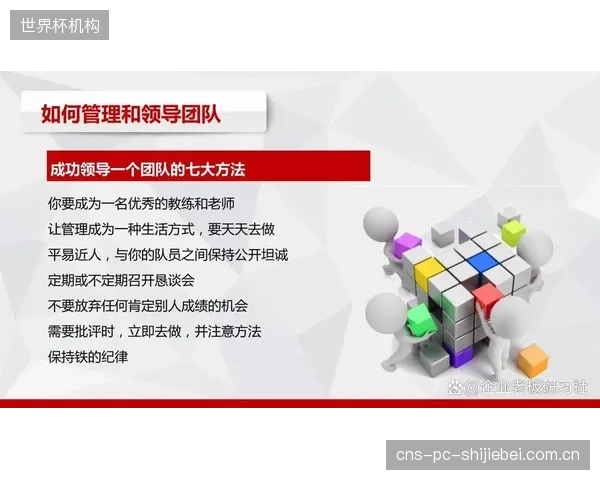 世界杯机构

如何管理和领导团队

成功领导一个团队的七大方法

你要成为一名优秀的教练和老师

让管理成为一种生活方式，要天天去做

平易近人，与你的队员之间保持公开坦诚

定期或不定期召开恳谈会

不要放弃任何肯定别人成绩的机会

需要批评时，立即去做，并注意方法

保持铁的纪律

@企业老板研习社

cns-pc-shijiebei.com.cn